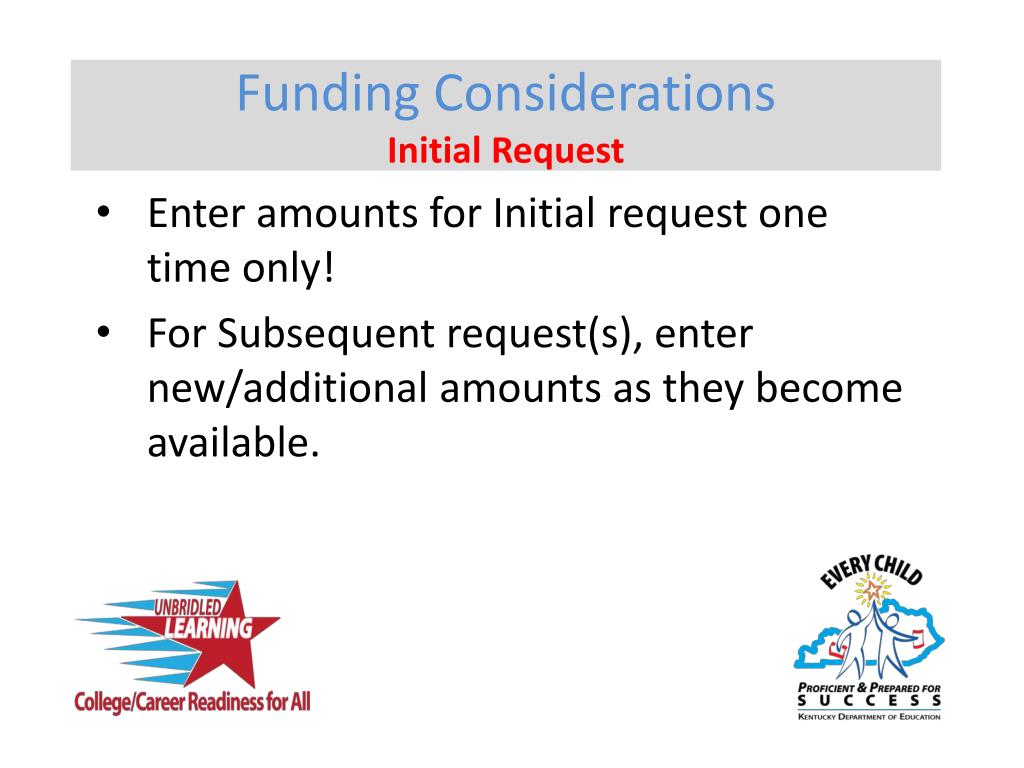 Funding Considerations
Initial Request

• Enter amounts for Initial request one time only!
• For Subsequent request(s), enter new/additional amounts as they become available.

UNBRIDLED LEARNING
College/Career Readiness for All

EVERY CHILD
PROFICIENT & PREPARED FOR SUCCESS
KENTUCKY DEPARTMENT OF EDUCATION